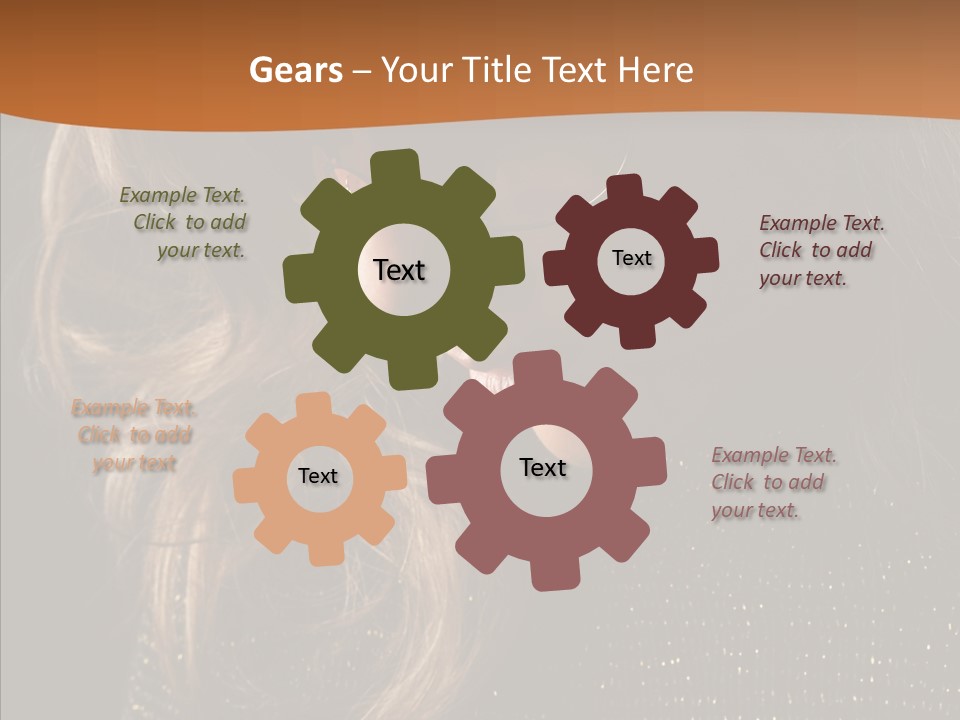 Gears – Your Title Text Here

Example Text. Click to add your text.

Text

Text

Example Text. Click to add your text.

Example Text. Click to add your text

Text

Text

Example Text. Click to add your text.